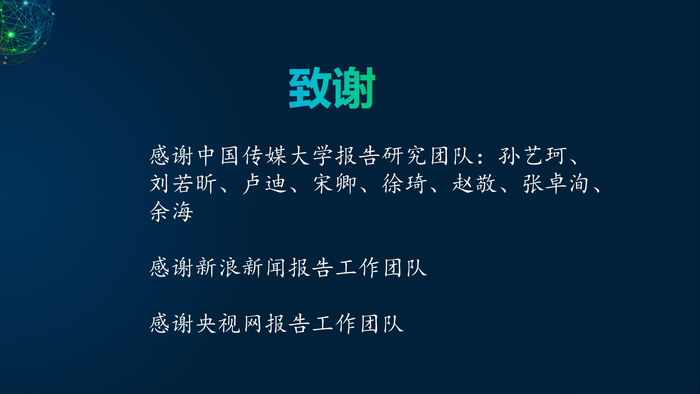 致谢

感谢中国传媒大学报告研究团队：孙艺珂、刘若昕、卢迪、宋卿、徐琦、赵敬、张卓洵、余海

感谢新浪新闻报告工作团队

感谢央视网报告工作团队